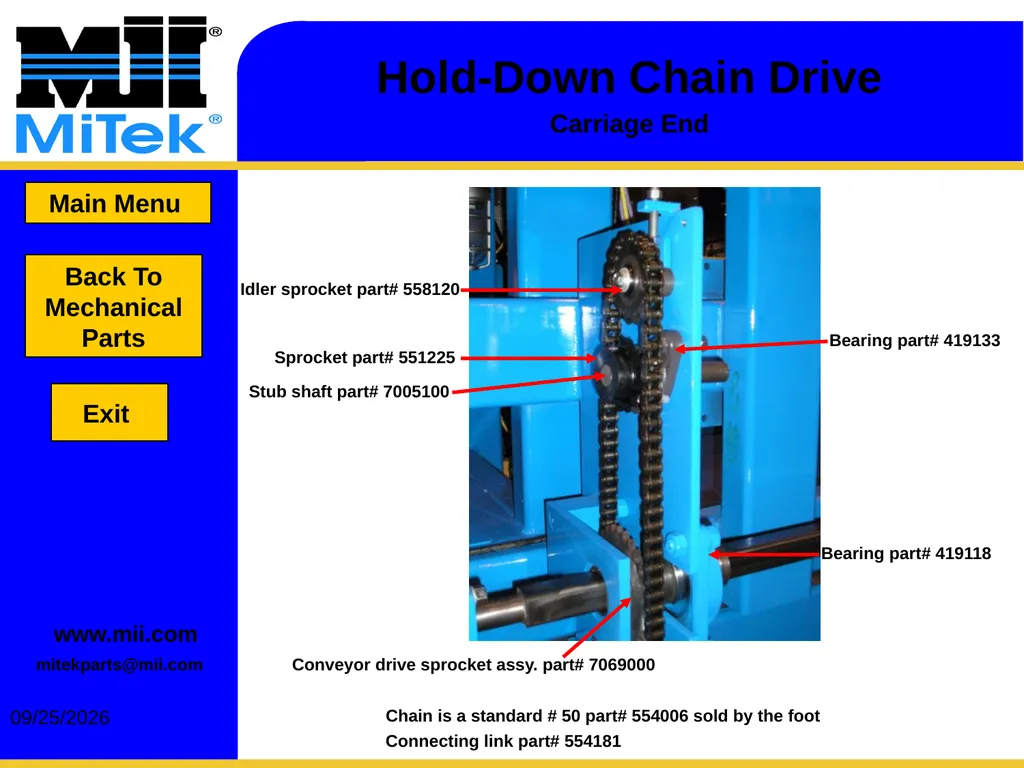 MII®
MiTek®

Hold-Down Chain Drive
Carriage End

Main Menu

Back To Mechanical Parts

Exit

www.mii.com
mitekparts@mii.com

09/25/2026

Idler sprocket part# 558120
Sprocket part# 551225
Stub shaft part# 7005100
Bearing part# 419133
Bearing part# 419118
Conveyor drive sprocket assy. part# 7069000

Chain is a standard # 50 part# 554006 sold by the foot
Connecting link part# 554181